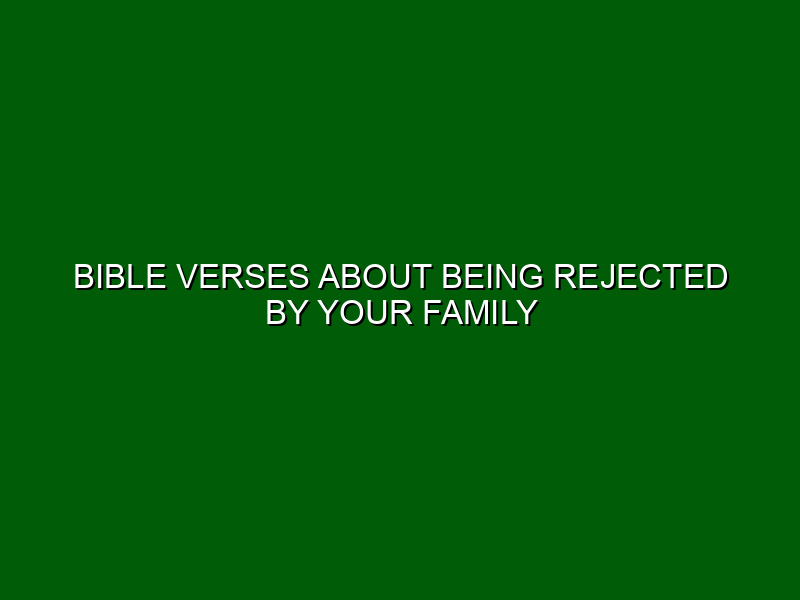 BIBLE VERSES ABOUT BEING REJECTED BY YOUR FAMILY